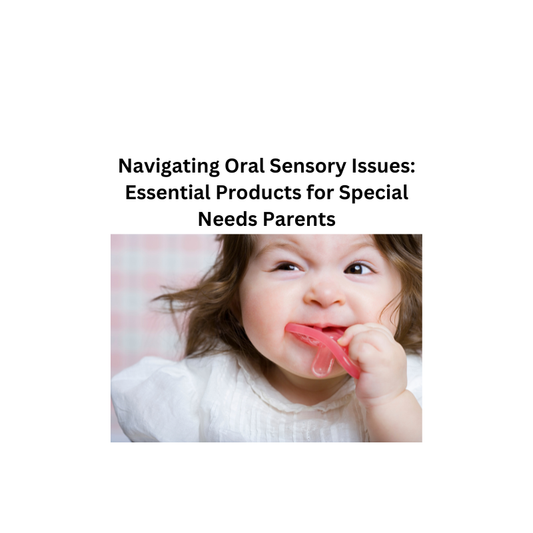 Navigating Oral Sensory Issues: Essential Products for Special Needs Parents